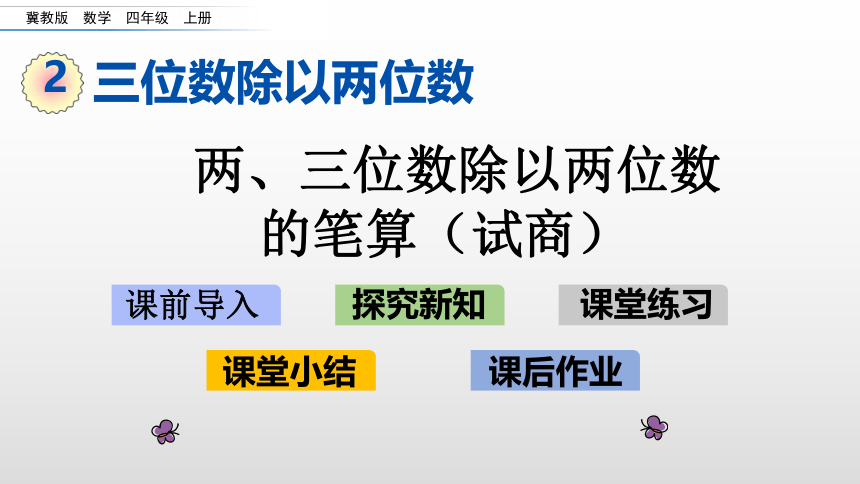 冀教版　数学　四年级　上册

2　三位数除以两位数

两、三位数除以两位数的笔算（试商）

课前导入　探究新知　课堂练习

课堂小结　课后作业